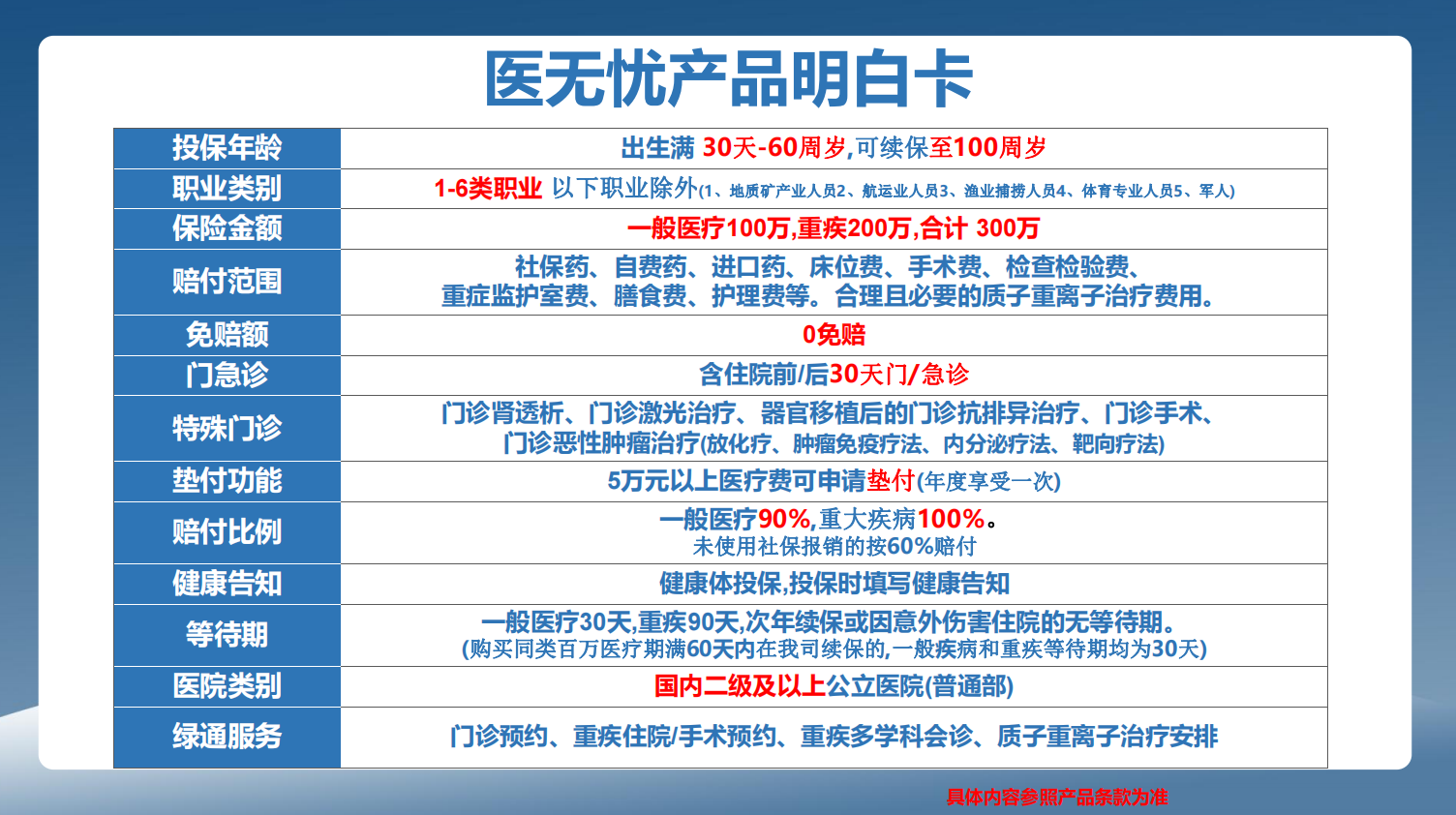 医无忧产品明白卡

| 投保年龄 | 出生满 30天-60周岁,可续保至100周岁 |
|---|---|
| 职业类别 | 1-6类职业 以下职业除外(1、地质矿产业人员2、航运业人员3、渔业捕捞人员4、体育专业人员5、军人) |
| 保险金额 | 一般医疗100万,重疾200万,合计 300万 |
| 赔付范围 | 社保药、自费药、进口药、床位费、手术费、检查检验费、重症监护室费、膳食费、护理费等。合理且必要的质子重离子治疗费用。 |
| 免赔额 | 0免赔 |
| 门急诊 | 含住院前/后30天门/急诊 |
| 特殊门诊 | 门诊肾透析、门诊激光治疗、器官移植后的门诊抗排异治疗、门诊手术、门诊恶性肿瘤治疗(放化疗、肿瘤免疫疗法、内分泌疗法、靶向疗法) |
| 垫付功能 | 5万元以上医疗费可申请垫付(年度享受一次) |
| 赔付比例 | 一般医疗90%,重大疾病100%。未使用社保报销的按60%赔付 |
| 健康告知 | 健康体投保,投保时填写健康告知 |
| 等待期 | 一般医疗30天,重疾90天,次年续保或因意外伤害住院的无等待期。(购买同类百万医疗期满60天内在我司续保的,一般疾病和重疾等待期均为30天) |
| 医院类别 | 国内二级及以上公立医院(普通部) |
| 绿通服务 | 门诊预约、重疾住院/手术预约、重疾多学科会诊、质子重离子治疗安排 |

具体内容参照产品条款为准